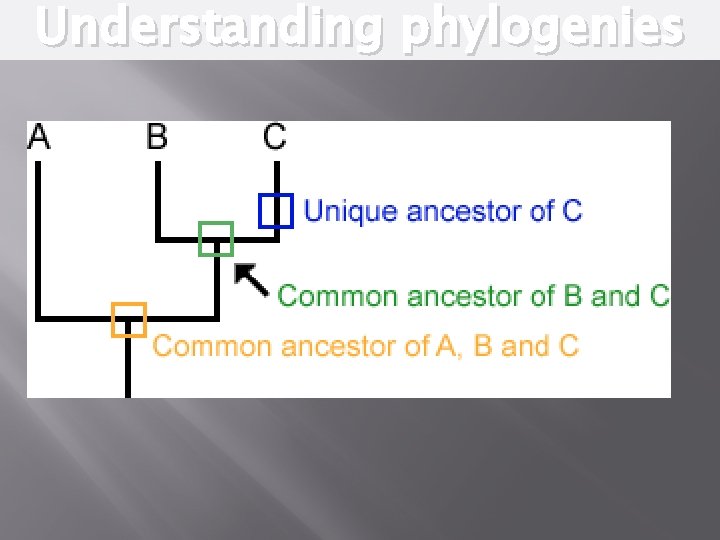 Understanding phylogenies

A
B
C
Unique ancestor of C
Common ancestor of B and C
Common ancestor of A, B and C